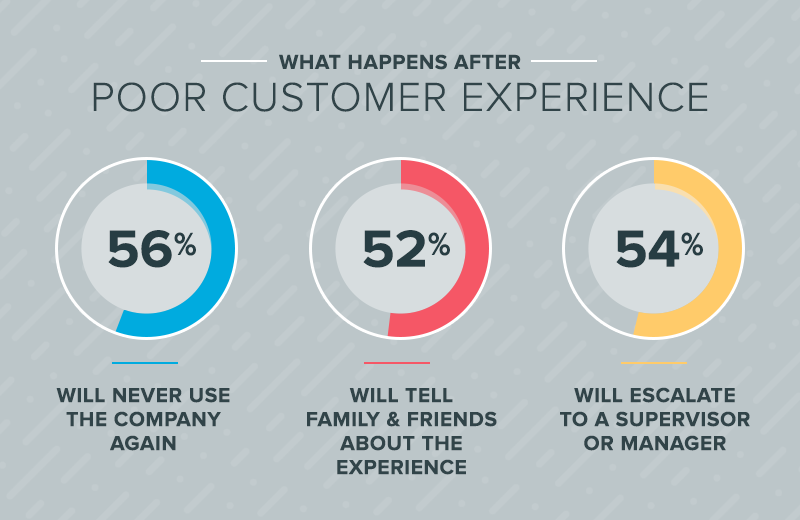 WHAT HAPPENS AFTER
POOR CUSTOMER EXPERIENCE

56%

WILL NEVER USE THE COMPANY AGAIN

52%

WILL TELL FAMILY & FRIENDS ABOUT THE EXPERIENCE

54%

WILL ESCALATE TO A SUPERVISOR OR MANAGER